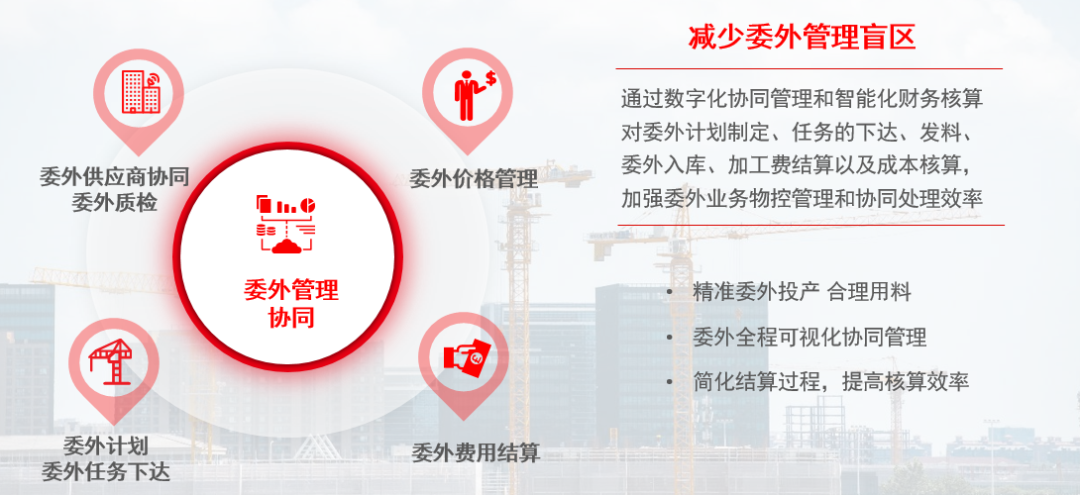 委外供应商协同
委外质检

委外价格管理

委外管理
协同

委外计划
委外任务下达

委外费用结算

减少委外管理盲区

通过数字化协同管理和智能化财务核算对委外计划制定、任务的下达、发料、委外入库、加工费结算以及成本核算，加强委外业务物控管理和协同处理效率

• 精准委外投产 合理用料
• 委外全程可视化协同管理
• 简化结算过程，提高核算效率